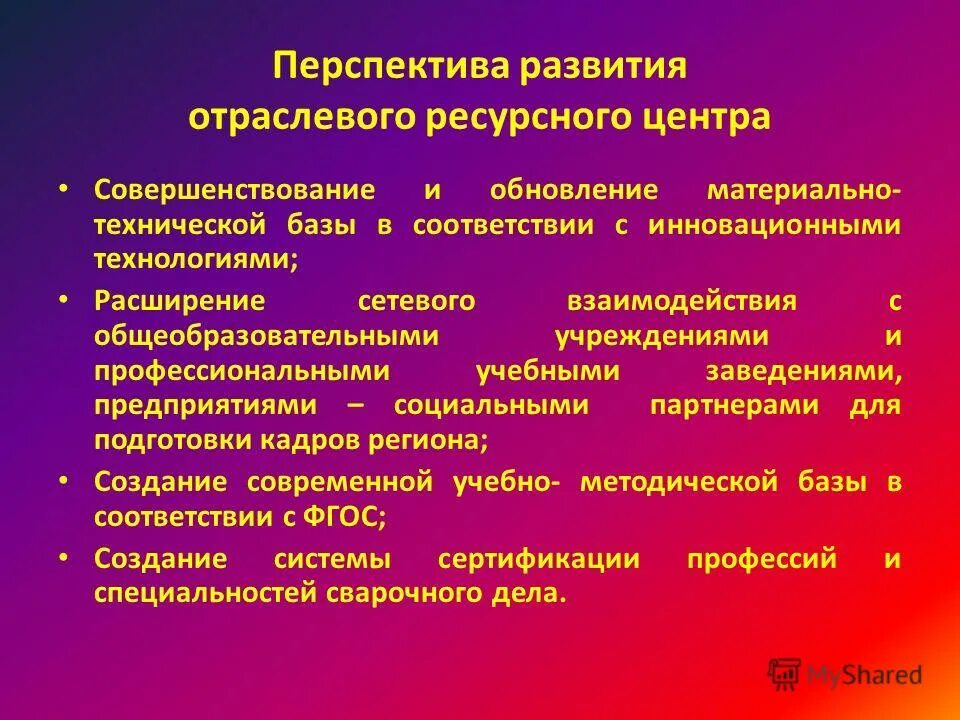 Перспектива развития отраслевого ресурсного центра

• Совершенствование и обновление материально-технической базы в соответствии с инновационными технологиями;
• Расширение сетевого взаимодействия с общеобразовательными учреждениями и профессиональными учебными заведениями, предприятиями – социальными партнерами для подготовки кадров региона;
• Создание современной учебно- методической базы в соответствии с ФГОС;
• Создание системы сертификации профессий и специальностей сварочного дела.

MyShared